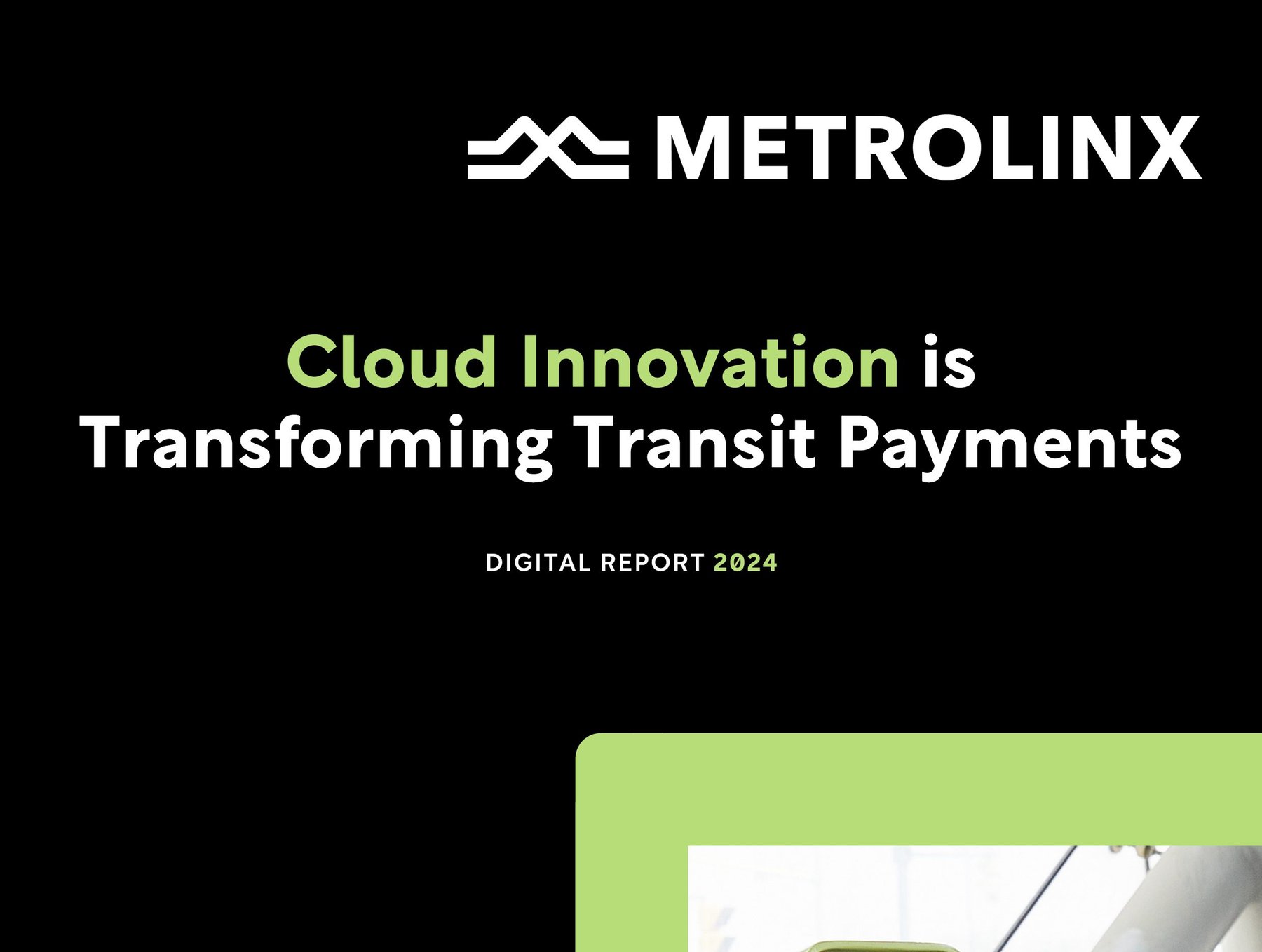 METROLINX

Cloud Innovation is Transforming Transit Payments

DIGITAL REPORT 2024